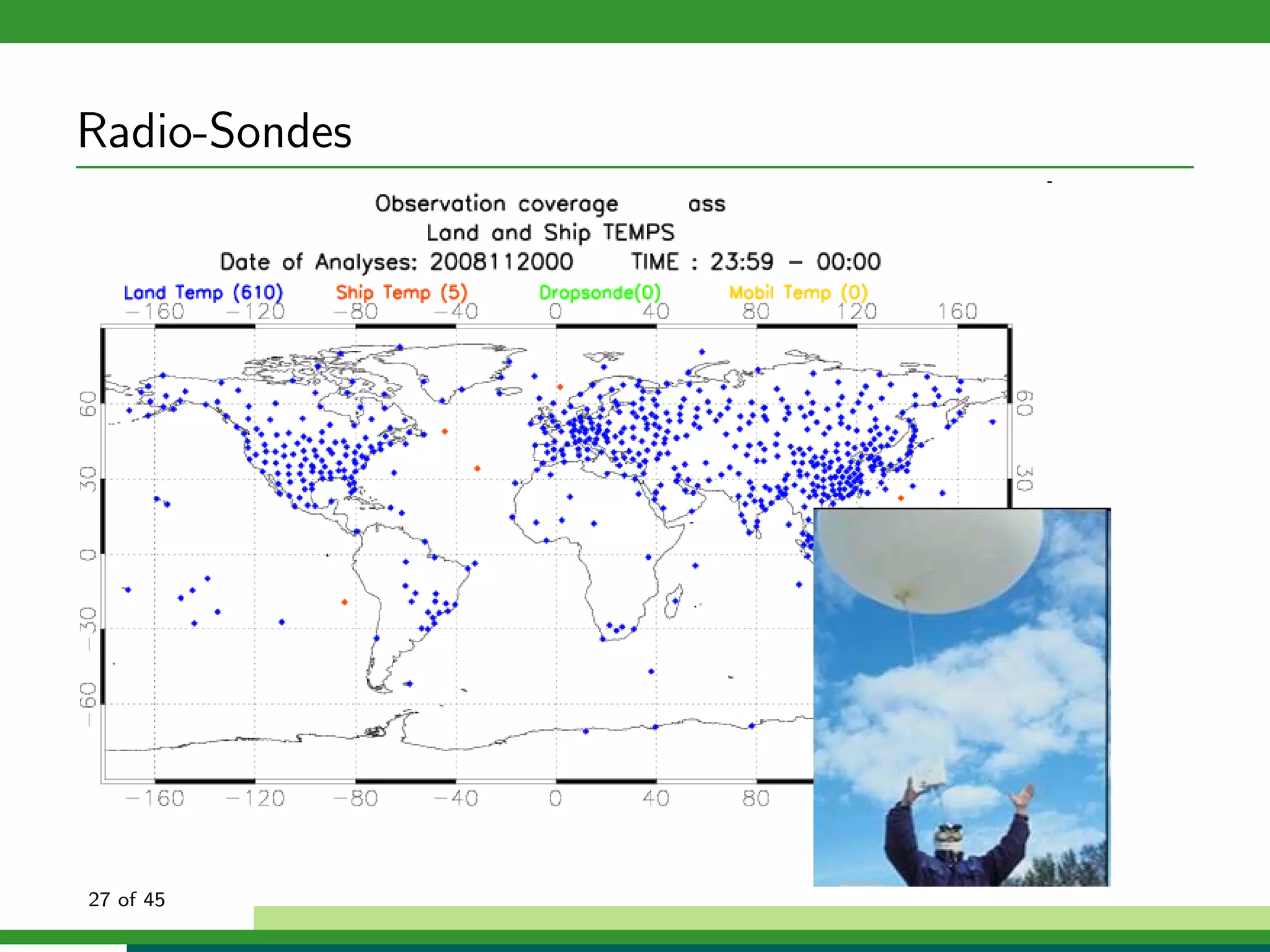 Radio-Sondes

Observation coverage ass
Land and Ship TEMPS
Date of Analyses: 2008112000 TIME : 23:59 – 00:00

Land Temp (610) Ship Temp (5) Dropsonde(0) Mobil Temp (0)

−160 −120 −80 −40 0 40 80 120 160

60
30
0
−30
−60

60
30

−160 −120 −80 −40 0 40 80

27 of 45